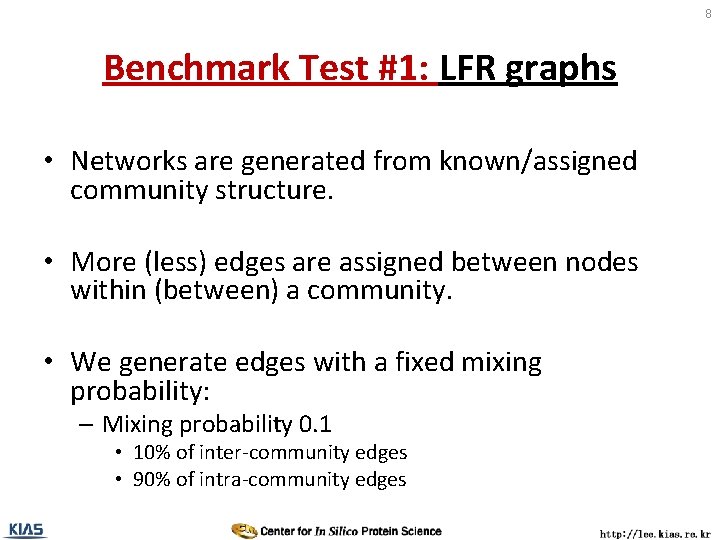 8

Benchmark Test #1: LFR graphs

• Networks are generated from known/assigned community structure.

• More (less) edges are assigned between nodes within (between) a community.

• We generate edges with a fixed mixing probability:
– Mixing probability 0.1
• 10% of inter-community edges
• 90% of intra-community edges

KIAS
Center for In Silico Protein Science
http://lee.kias.re.kr